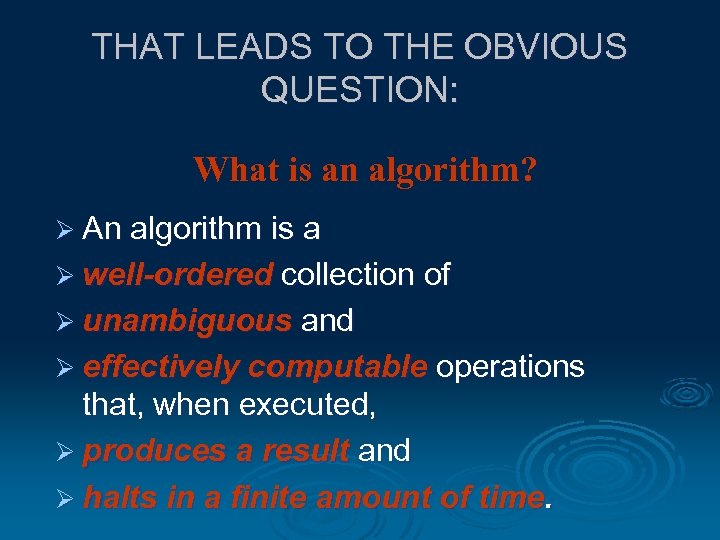 THAT LEADS TO THE OBVIOUS QUESTION:

What is an algorithm?

➢ An algorithm is a
➢ well-ordered collection of
➢ unambiguous and
➢ effectively computable operations that, when executed,
➢ produces a result and
➢ halts in a finite amount of time.